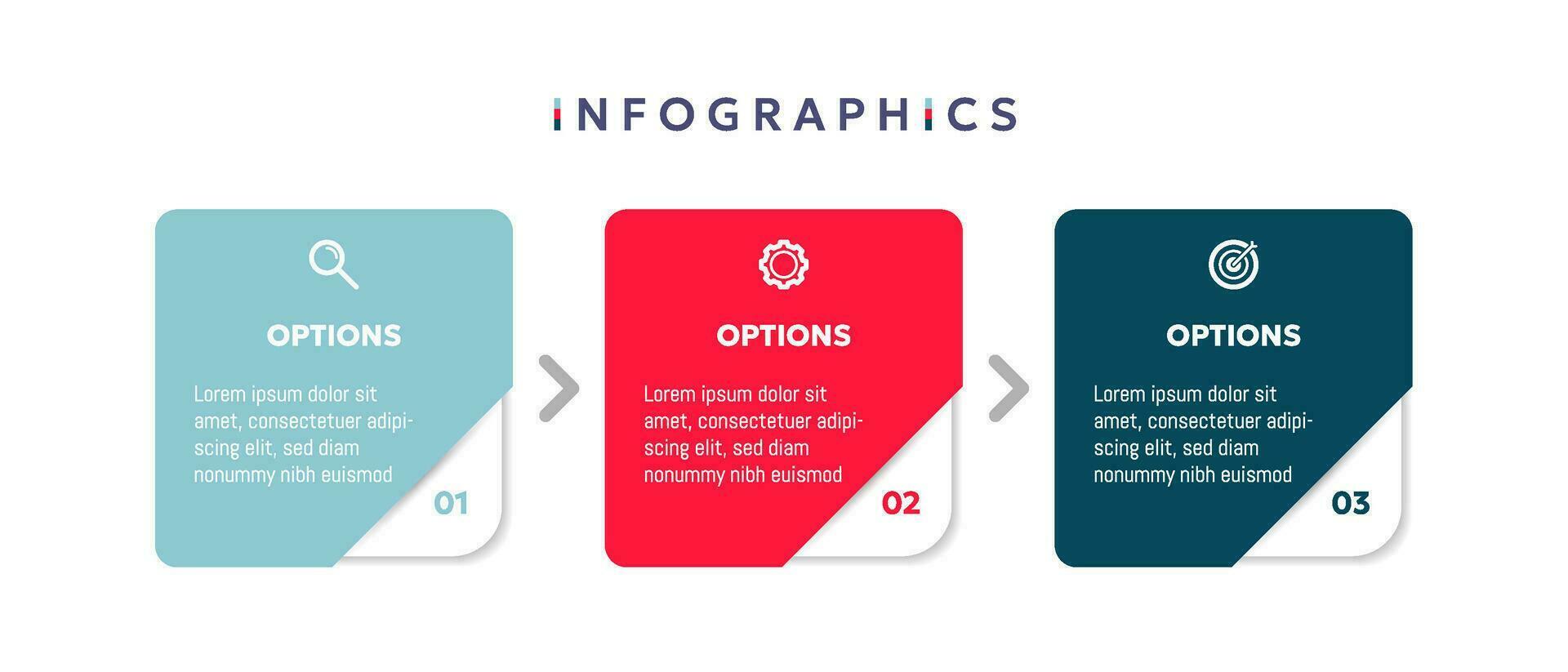 INFOGRAPHICS

OPTIONS

Lorem ipsum dolor sit amet, consectetuer adipiscing elit, sed diam nonummy nibh euismod

01

OPTIONS

Lorem ipsum dolor sit amet, consectetuer adipiscing elit, sed diam nonummy nibh euismod

02

OPTIONS

Lorem ipsum dolor sit amet, consectetuer adipiscing elit, sed diam nonummy nibh euismod

03